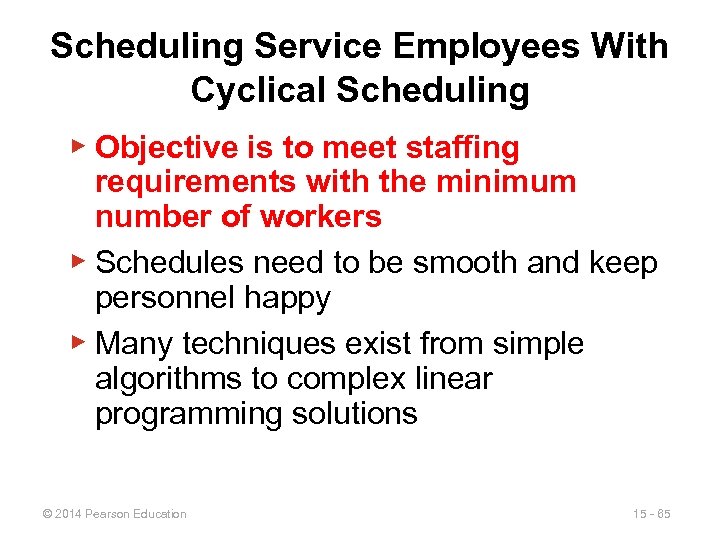 Scheduling Service Employees With Cyclical Scheduling

▶ Objective is to meet staffing requirements with the minimum number of workers

▶ Schedules need to be smooth and keep personnel happy

▶ Many techniques exist from simple algorithms to complex linear programming solutions

© 2014 Pearson Education

15 - 85